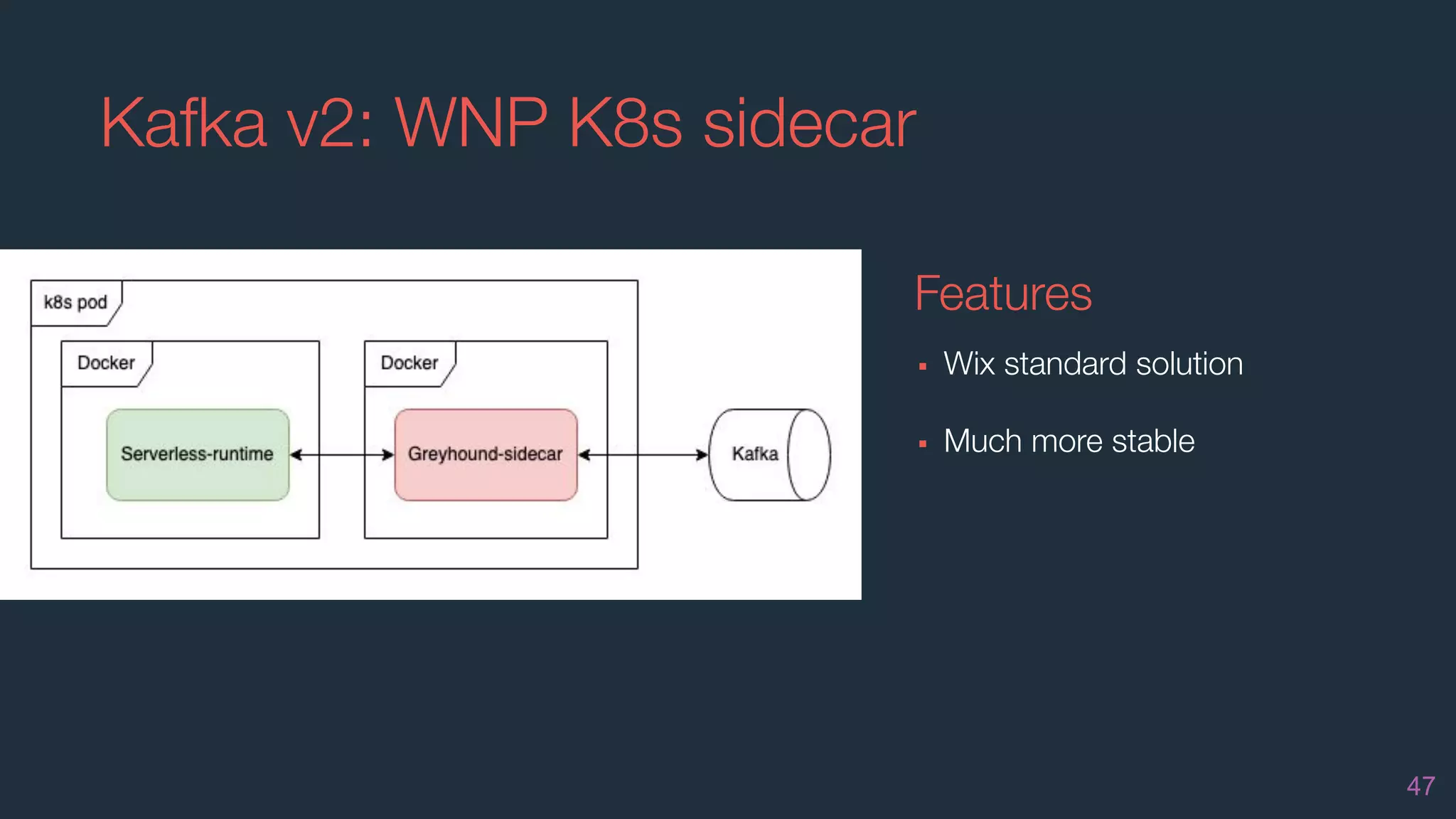 Kafka v2: WNP K8s sidecar

k8s pod

Docker

Serverless-runtime

Docker

Greyhound-sidecar

Kafka

Features

▪ Wix standard solution

▪ Much more stable

47